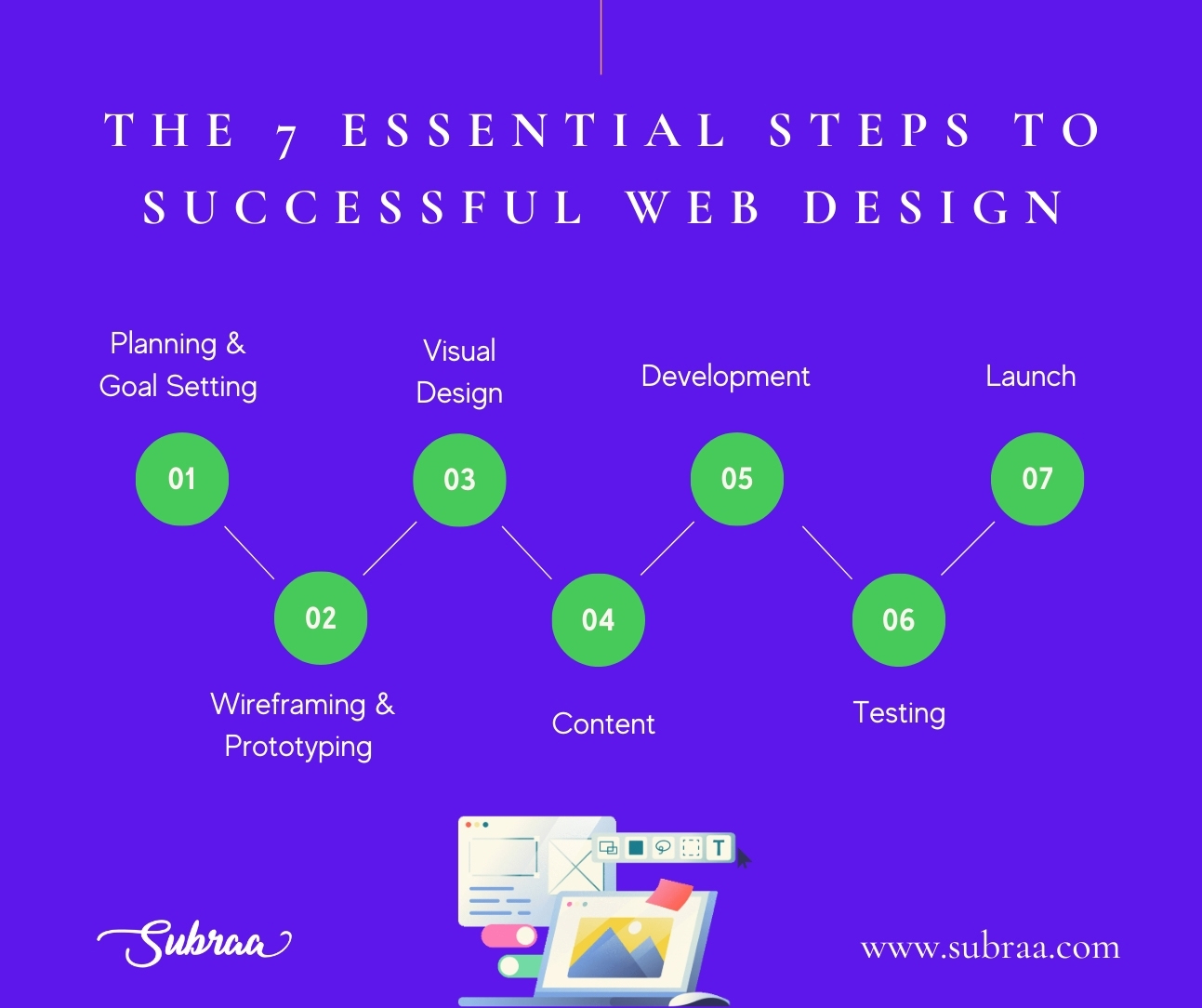 THE 7 ESSENTIAL STEPS TO SUCCESSFUL WEB DESIGN

Planning & Goal Setting

01

Wireframing & Prototyping

02

Visual Design

03

Content

04

Development

05

Testing

06

Launch

07

T

Subraa

www.subraa.com